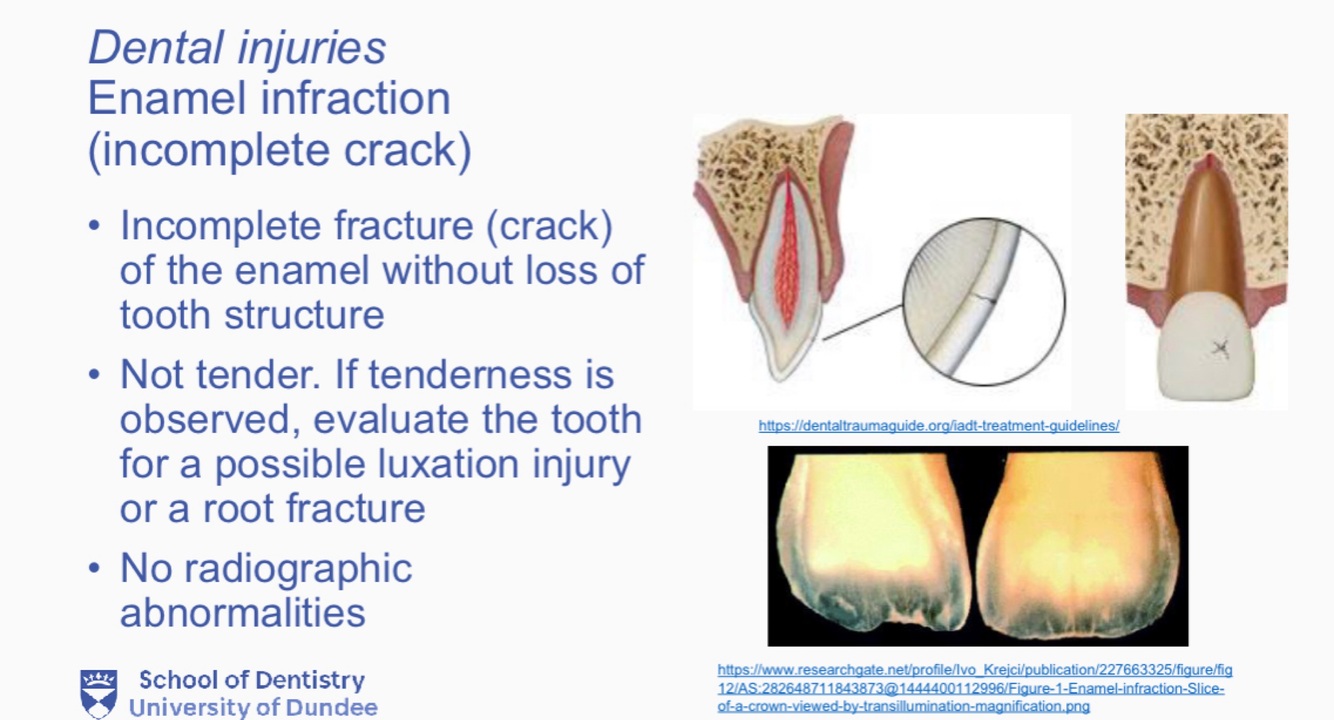 Dental injuries
Enamel infraction (incomplete crack)

• Incomplete fracture (crack) of the enamel without loss of tooth structure
• Not tender. If tenderness is observed, evaluate the tooth for a possible luxation injury or a root fracture
• No radiographic abnormalities

https://dentaltraumaguide.org/iadt-treatment-guidelines/

https://www.researchgate.net/profile/Ivo_Krejci/publication/227663325/figure/fig12/AS:282648711843873@1444400112996/Figure-1-Enamel-infraction-Slice-of-a-crown-viewed-by-transillumination-magnification.png

School of Dentistry
University of Dundee